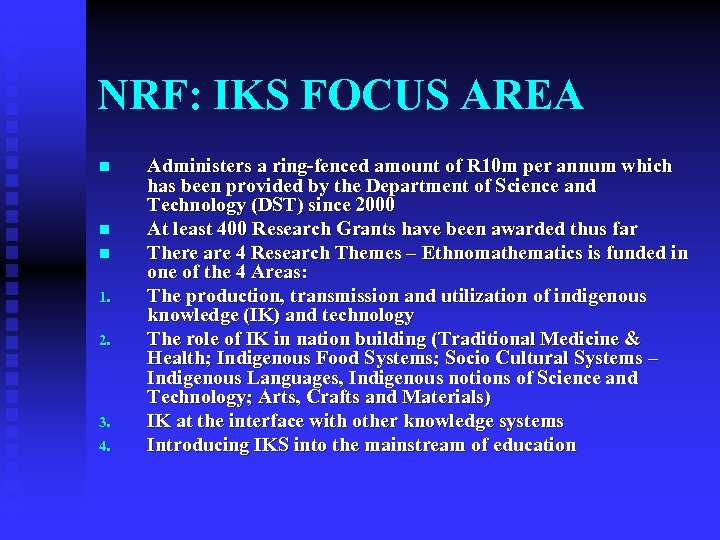 NRF: IKS FOCUS AREA

- Administers a ring-fenced amount of R10m per annum which has been provided by the Department of Science and Technology (DST) since 2000
- At least 400 Research Grants have been awarded thus far
- There are 4 Research Themes – Ethnomathematics is funded in one of the 4 Areas:

1. The production, transmission and utilization of indigenous knowledge (IK) and technology
2. The role of IK in nation building (Traditional Medicine & Health; Indigenous Food Systems; Socio Cultural Systems – Indigenous Languages, Indigenous notions of Science and Technology; Arts, Crafts and Materials)
3. IK at the interface with other knowledge systems
4. Introducing IKS into the mainstream of education